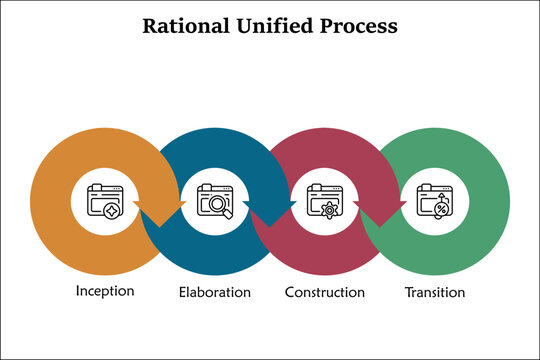 Rational Unified Process

Inception

Elaboration

Construction

Transition